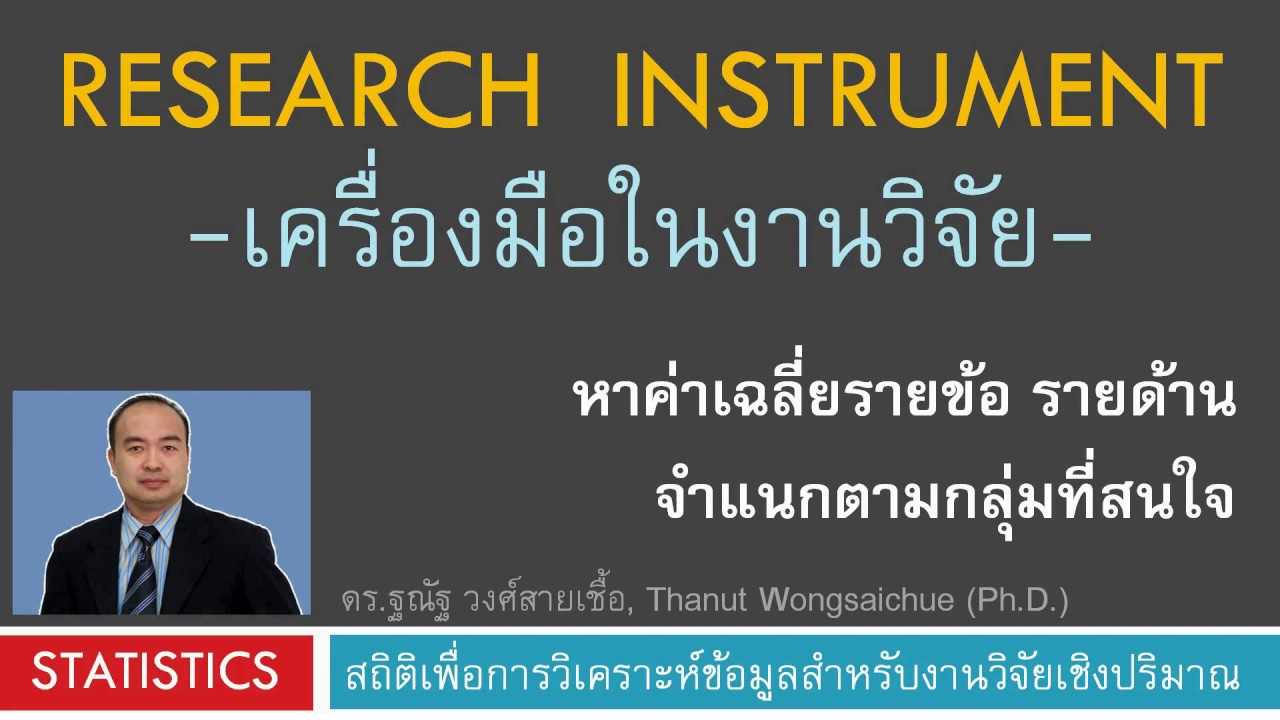 RESEARCH INSTRUMENT
-เครื่องมือในงานวิจัย-

หาค่าเฉลี่ยรายข้อ รายด้าน
จำแนกตามกลุ่มที่สนใจ

ดร.ฐณัฐ วงศ์สายเชื้อ, Thanut Wongsaichue (Ph.D.)

STATISTICS

สถิติเพื่อการวิเคราะห์ข้อมูลสำหรับงานวิจัยเชิงปริมาณ